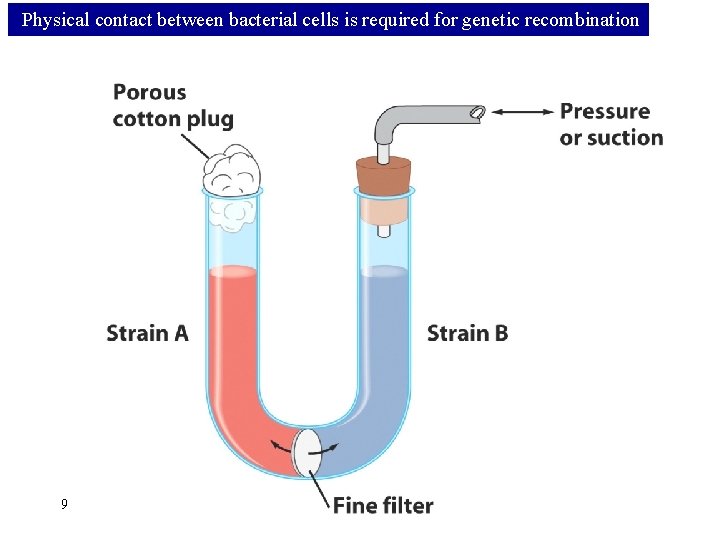 Physical contact between bacterial cells is required for genetic recombination

Porous cotton plug

Pressure or suction

Strain A

Strain B

Fine filter

9